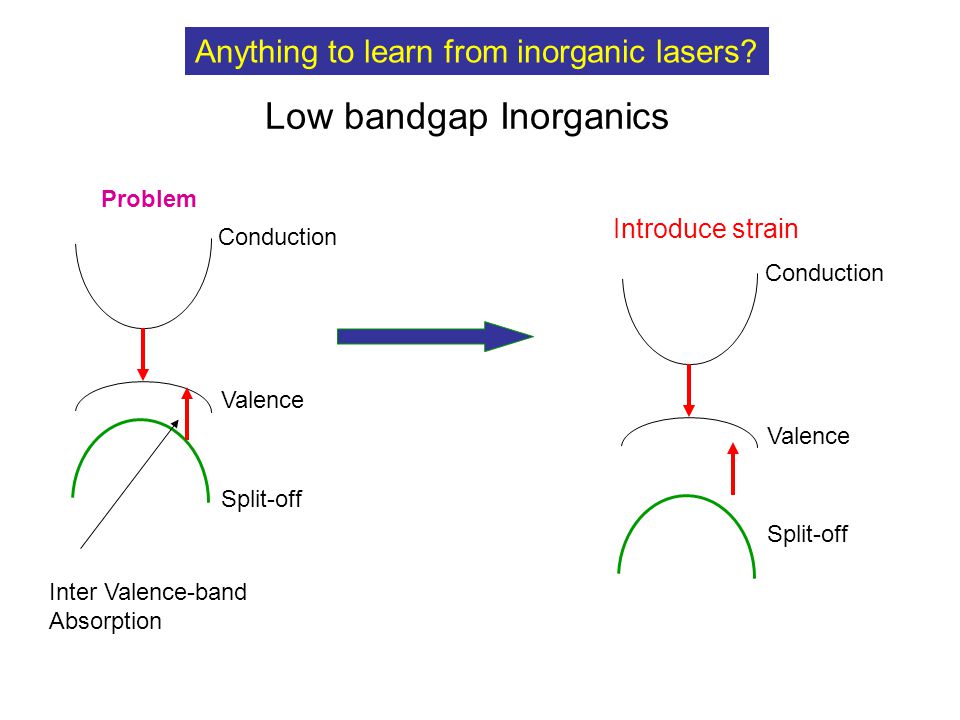 Anything to learn from inorganic lasers?

Low bandgap Inorganics

Problem

Conduction

Valence

Split-off

Inter Valence-band Absorption

Introduce strain

Conduction

Valence

Split-off